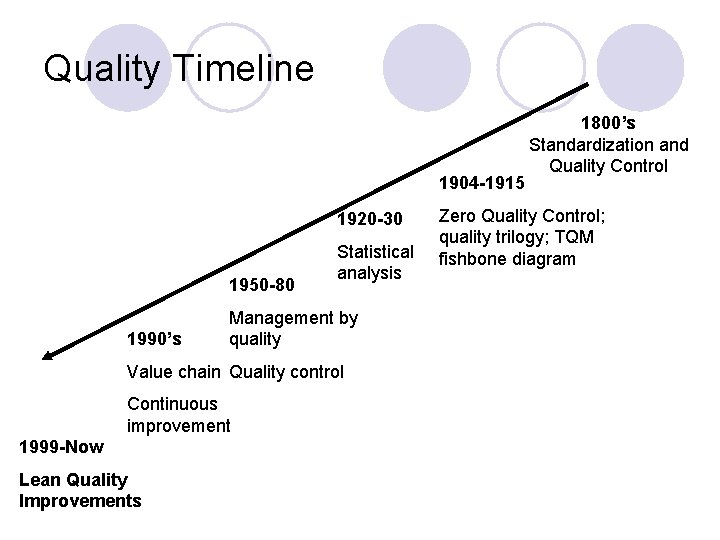 Quality Timeline

1800's
Standardization and Quality Control

1904-1915
Zero Quality Control; quality trilogy; TQM fishbone diagram

1920-30
Statistical analysis

1950-80
Management by quality
Quality control

1990's
Value chain
Continuous improvement

1999-Now
Lean Quality Improvements